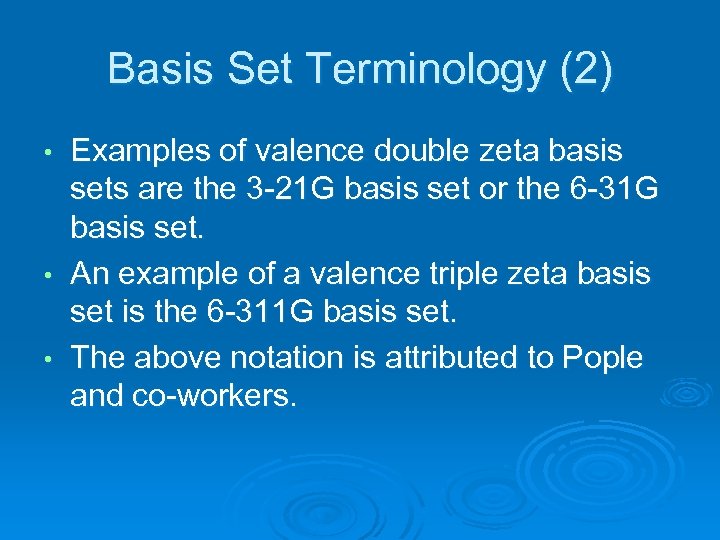 Basis Set Terminology (2)

• Examples of valence double zeta basis sets are the 3-21G basis set or the 6-31G basis set.

• An example of a valence triple zeta basis set is the 6-311G basis set.

• The above notation is attributed to Pople and co-workers.